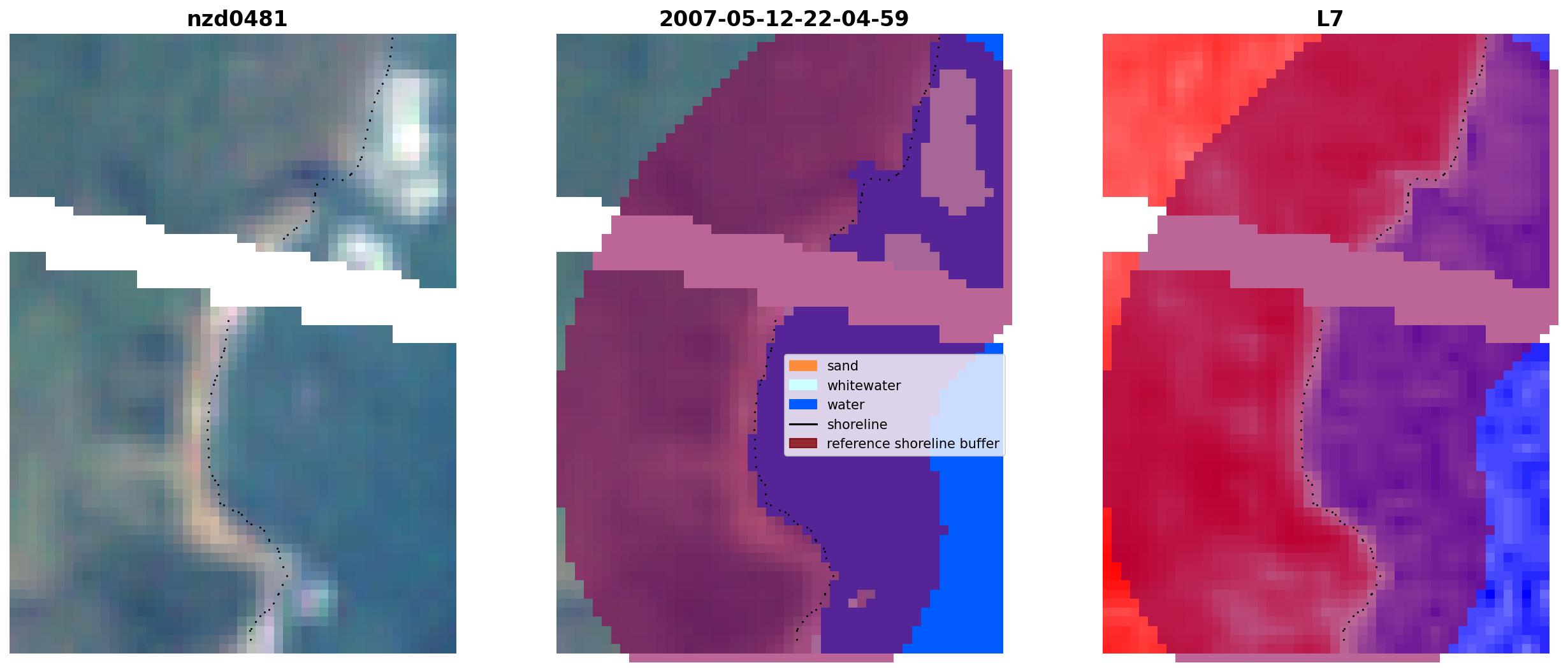 nzd0481

2007-05-12-22-04-59

L7

sand
whitewater
water
shoreline
reference shoreline buffer